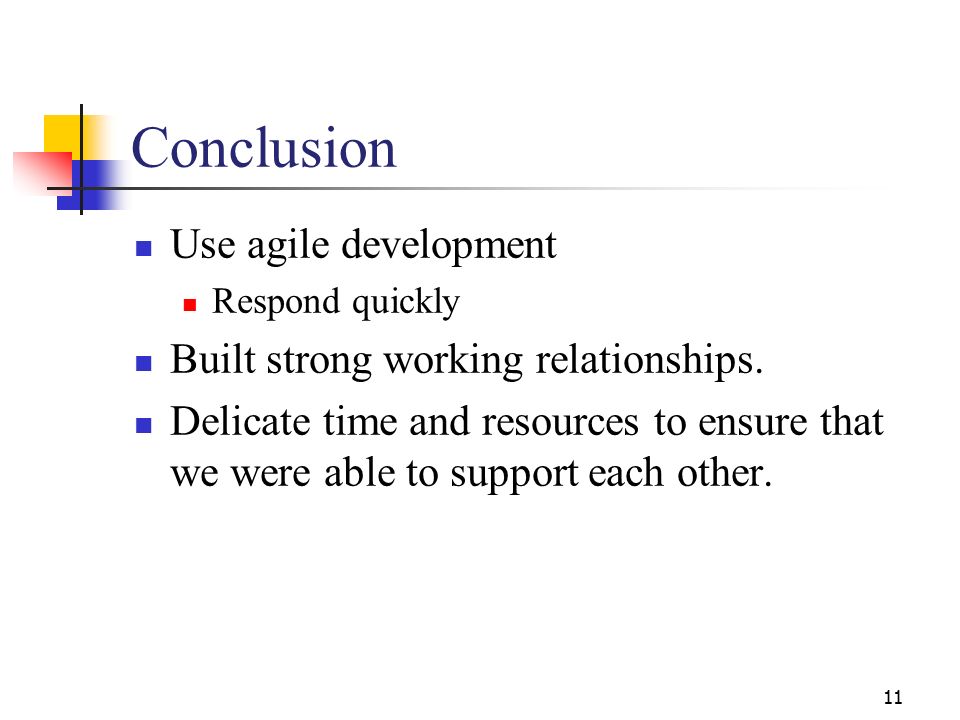 Conclusion

- Use agile development
  - Respond quickly
- Built strong working relationships.
- Delicate time and resources to ensure that we were able to support each other.

11